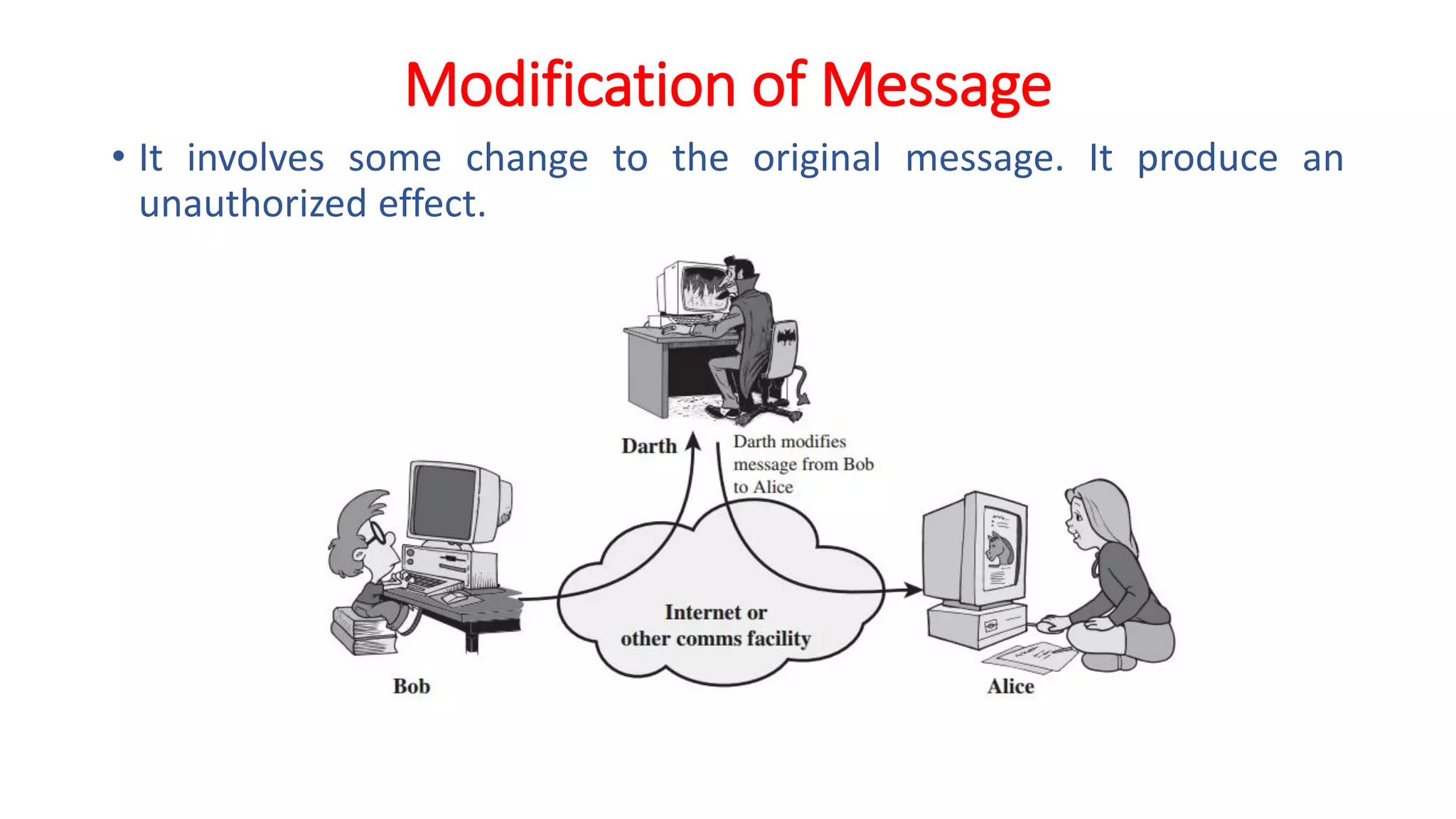 Modification of Message

• It involves some change to the original message. It produce an unauthorized effect.

Darth

Darth modifies message from Bob to Alice

Internet or other comms facility

Bob

Alice